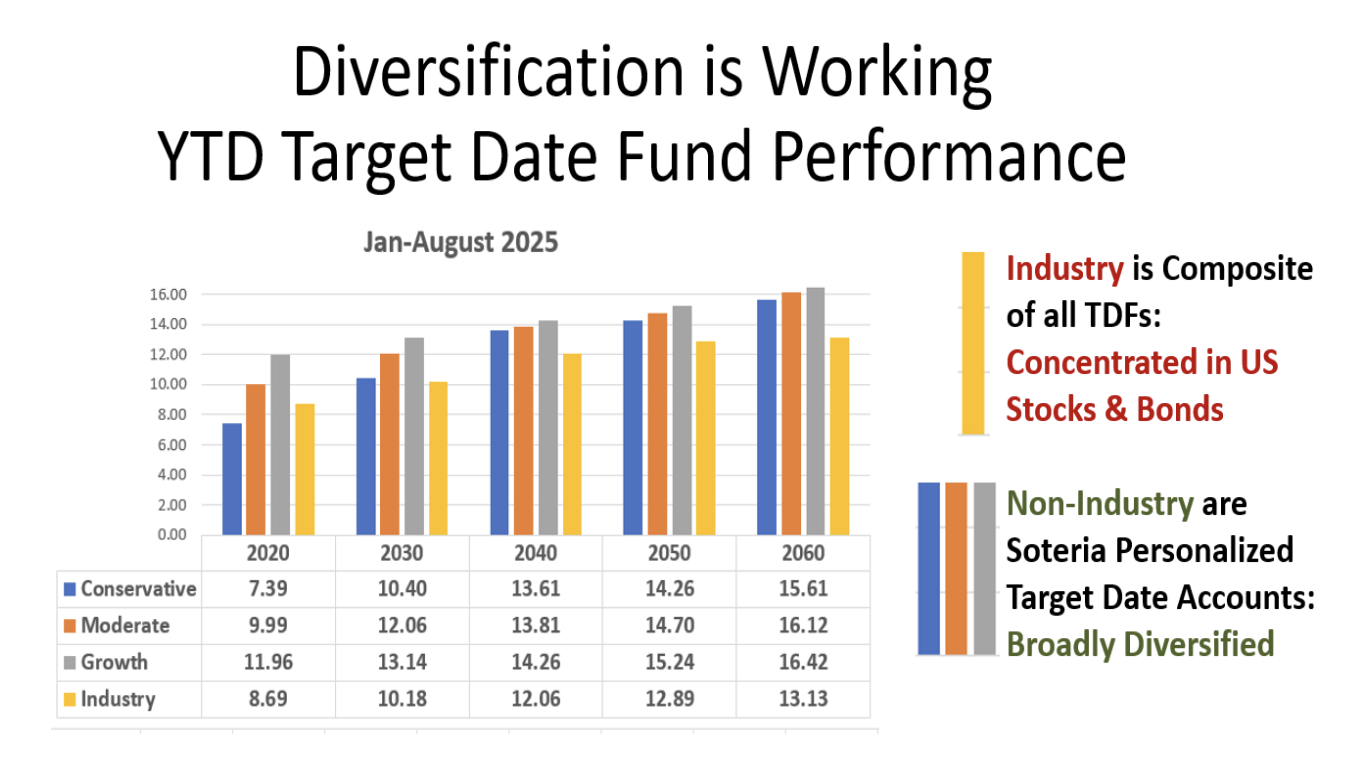 Diversification is Working
YTD Target Date Fund Performance

Jan-August 2025

16.00
14.00
12.00
10.00
8.00
6.00
4.00
2.00
0.00

| | 2020 | 2030 | 2040 | 2050 | 2060 |
|---|---|---|---|---|---|
| Conservative | 7.39 | 10.40 | 13.61 | 14.26 | 15.61 |
| Moderate | 9.99 | 12.06 | 13.81 | 14.70 | 16.12 |
| Growth | 11.96 | 13.14 | 14.26 | 15.24 | 16.42 |
| Industry | 8.69 | 10.18 | 12.06 | 12.89 | 13.13 |

Industry is Composite of all TDFs: Concentrated in US Stocks & Bonds

Non-Industry are Soteria Personalized Target Date Accounts: Broadly Diversified